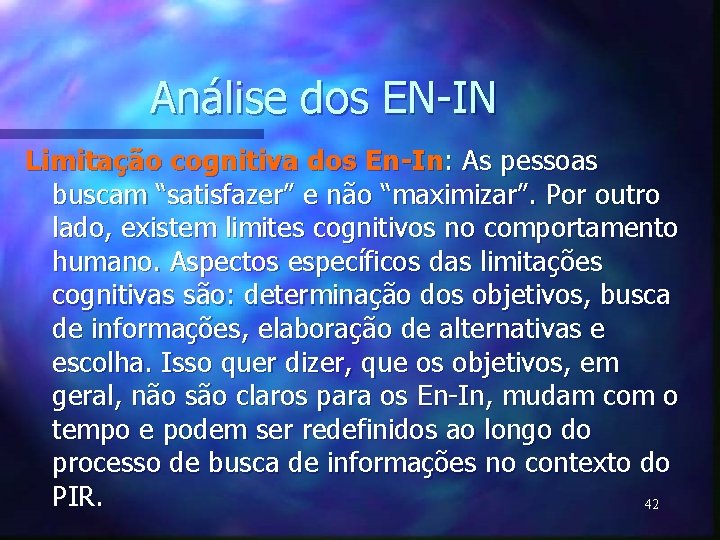 Análise dos EN-IN

Limitação cognitiva dos En-In: As pessoas buscam “satisfazer” e não “maximizar”. Por outro lado, existem limites cognitivos no comportamento humano. Aspectos específicos das limitações cognitivas são: determinação dos objetivos, busca de informações, elaboração de alternativas e escolha. Isso quer dizer, que os objetivos, em geral, não são claros para os En-In, mudam com o tempo e podem ser redefinidos ao longo do processo de busca de informações no contexto do PIR.

42